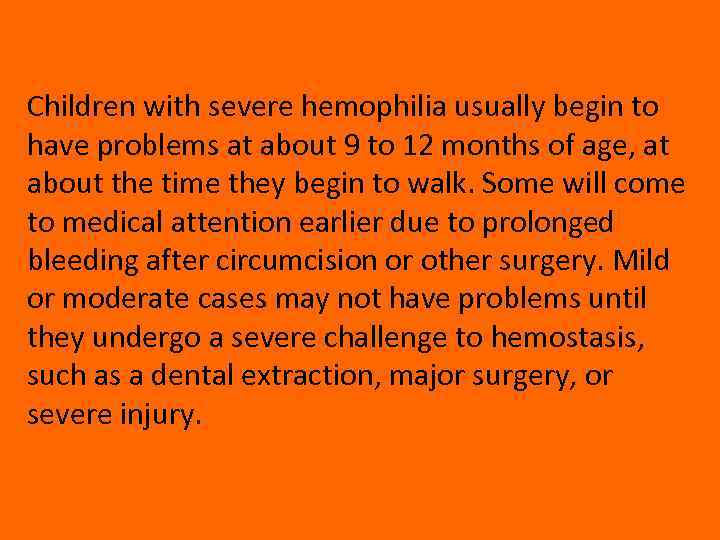 Children with severe hemophilia usually begin to have problems at about 9 to 12 months of age, at about the time they begin to walk. Some will come to medical attention earlier due to prolonged bleeding after circumcision or other surgery. Mild or moderate cases may not have problems until they undergo a severe challenge to hemostasis, such as a dental extraction, major surgery, or severe injury.